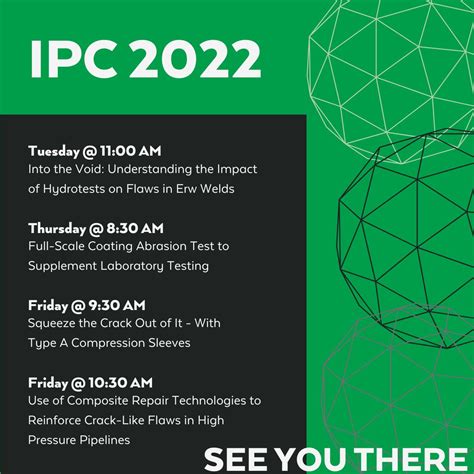 IPC 2022

Tuesday @ 11:00 AM
Into the Void: Understanding the Impact of Hydrotests on Flaws in Erw Welds

Thursday @ 8:30 AM
Full-Scale Coating Abrasion Test to Supplement Laboratory Testing

Friday @ 9:30 AM
Squeeze the Crack Out of It - With Type A Compression Sleeves

Friday @ 10:30 AM
Use of Composite Repair Technologies to Reinforce Crack-Like Flaws in High Pressure Pipelines

SEE YOU THERE